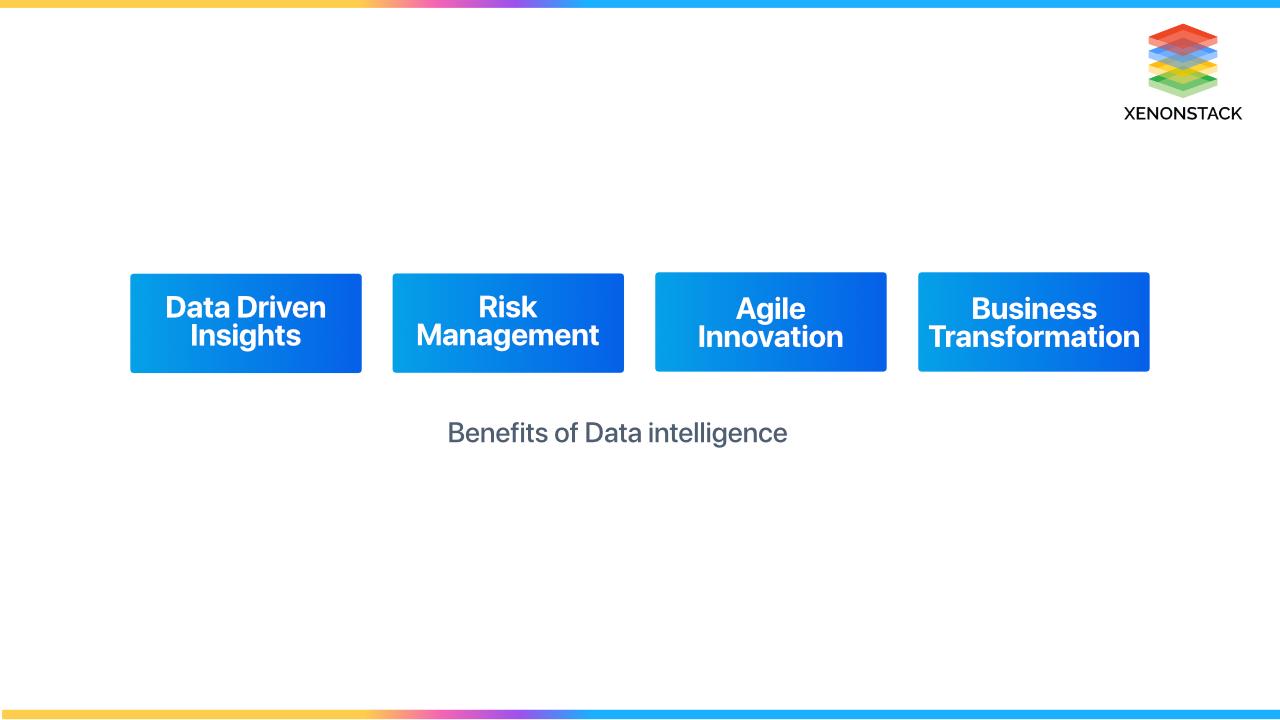 XENONSTACK

Data Driven Insights

Risk Management

Agile Innovation

Business Transformation

Benefits of Data intelligence